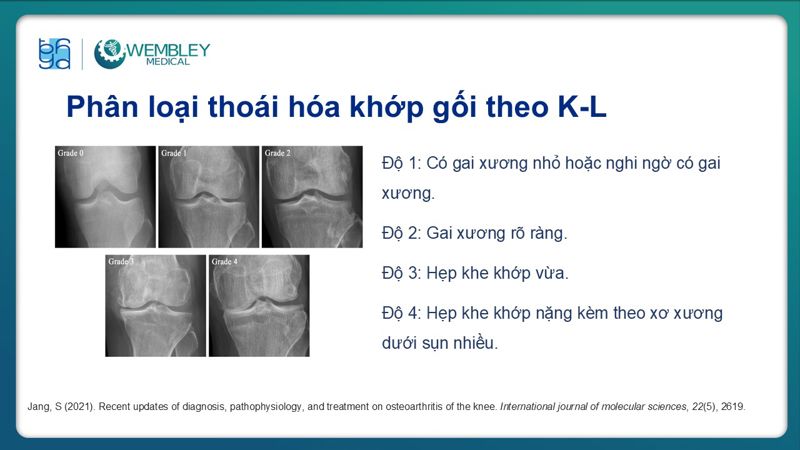 bhga

WEMBLEY
MEDICAL

Phân loại thoái hóa khớp gối theo K-L

Grade 0
Grade 1
Grade 2
Grade 3
Grade 4

Độ 1: Có gai xương nhỏ hoặc nghi ngờ có gai xương.

Độ 2: Gai xương rõ ràng.

Độ 3: Hẹp khe khớp vừa.

Độ 4: Hẹp khe khớp nặng kèm theo xơ xương dưới sụn nhiều.

Jang, S (2021). Recent updates of diagnosis, pathophysiology, and treatment on osteoarthritis of the knee. International journal of molecular sciences, 22(5), 2619.